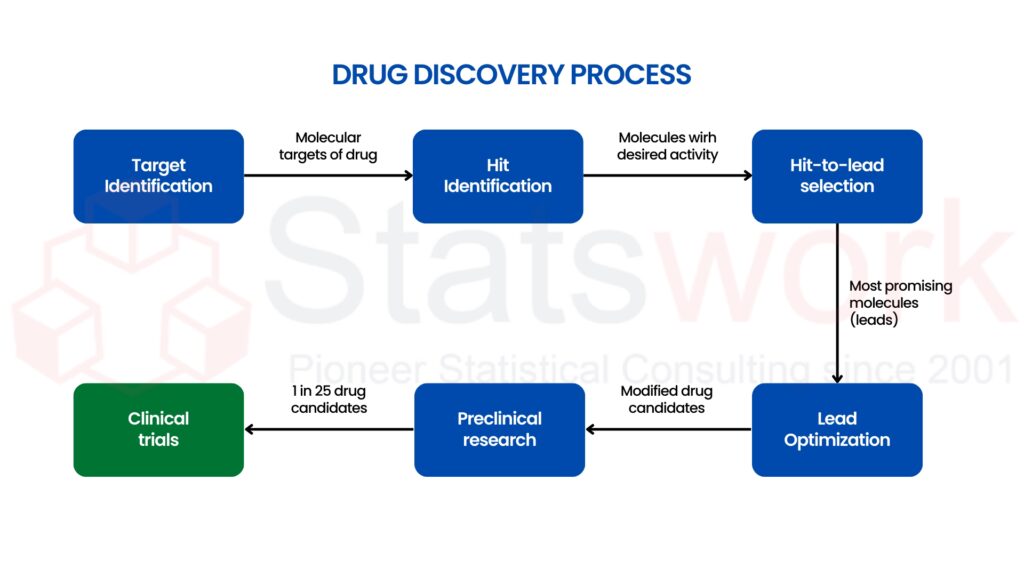 DRUG DISCOVERY PROCESS

Target Identification

Molecular targets of drug

Hit Identification

Molecules wirh desired activity

Hit-to-lead selection

Most promising molecules (leads)

Lead Optimization

Modified drug candidates

Preclinical research

1 in 25 drug candidates

Clinical trials

Statswork

Pioneer Statistical Consulting since 2001